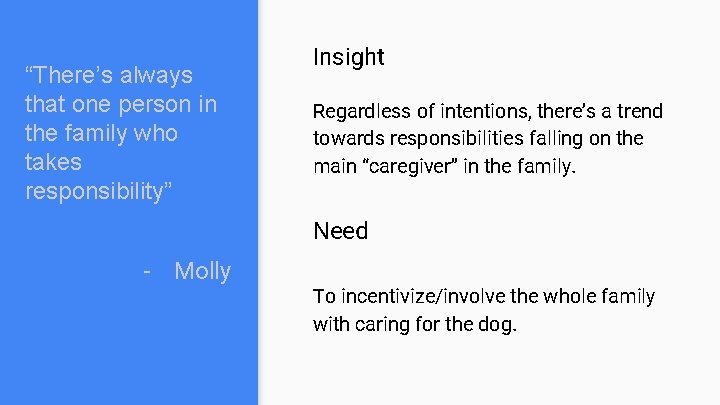 “There’s always that one person in the family who takes responsibility”

- Molly

Insight

Regardless of intentions, there’s a trend towards responsibilities falling on the main “caregiver” in the family.

Need

To incentivize/involve the whole family with caring for the dog.